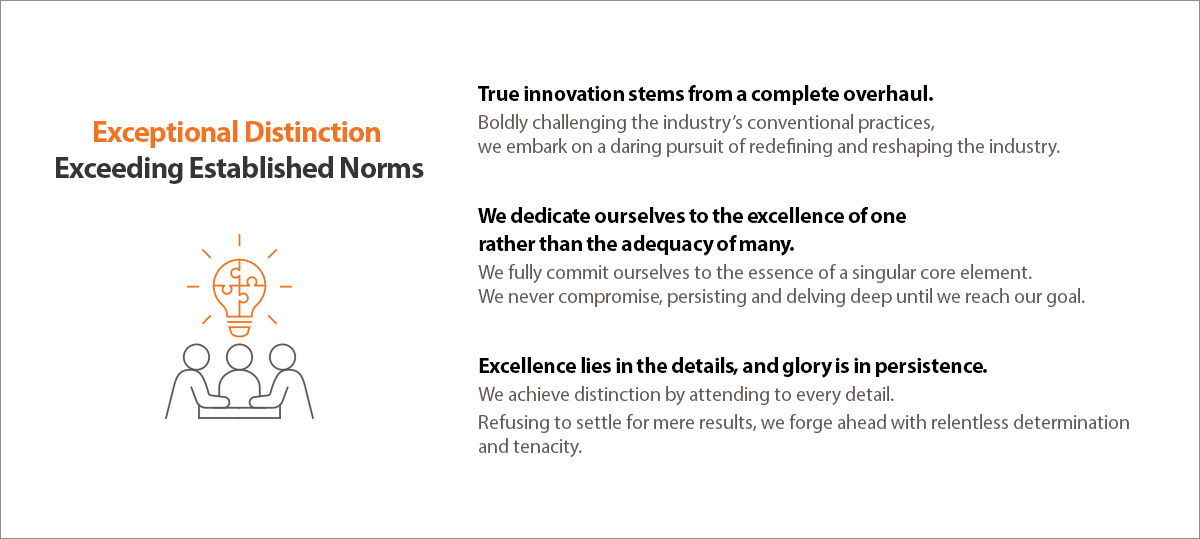 Exceptional Distinction
Exceeding Established Norms

True innovation stems from a complete overhaul.
Boldly challenging the industry's conventional practices, we embark on a daring pursuit of redefining and reshaping the industry.

We dedicate ourselves to the excellence of one rather than the adequacy of many.
We fully commit ourselves to the essence of a singular core element. We never compromise, persisting and delving deep until we reach our goal.

Excellence lies in the details, and glory is in persistence.
We achieve distinction by attending to every detail.
Refusing to settle for mere results, we forge ahead with relentless determination and tenacity.